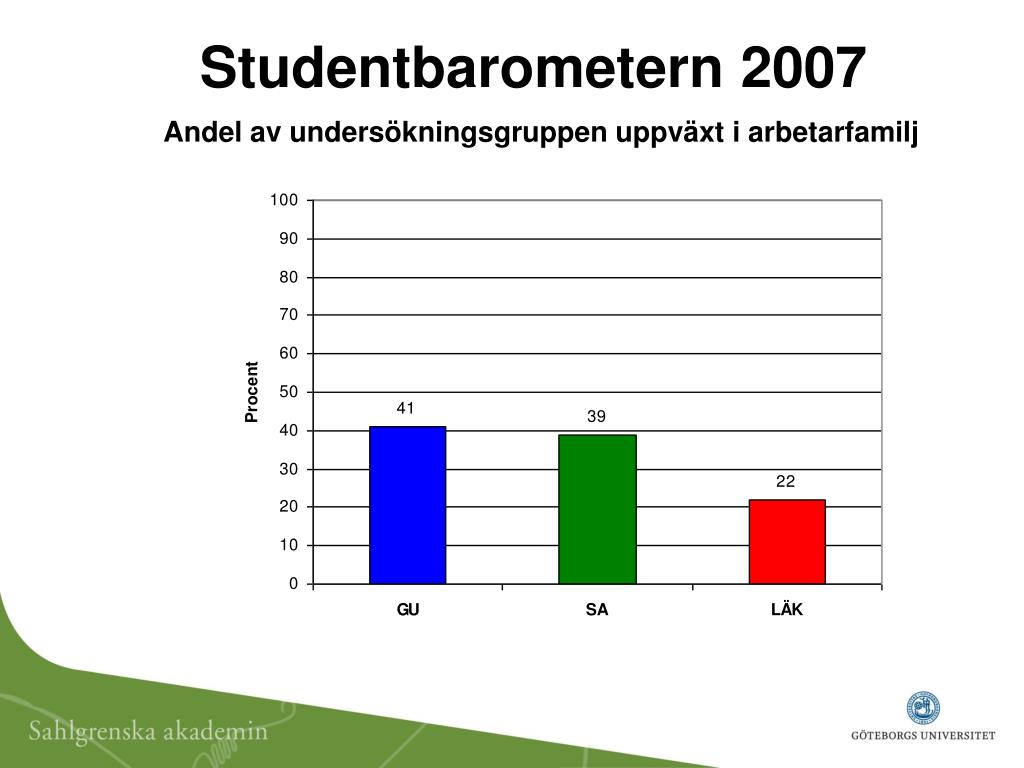 Studentbarometern 2007

Andel av undersökningsgruppen uppväxt i arbetarfamilj

100
90
80
70
60
50
40
30
20
10
0

Procent

41
39
22

GU
SA
LÄK

Sahlgrenska akademin

GÖTEBORGS UNIVERSITET